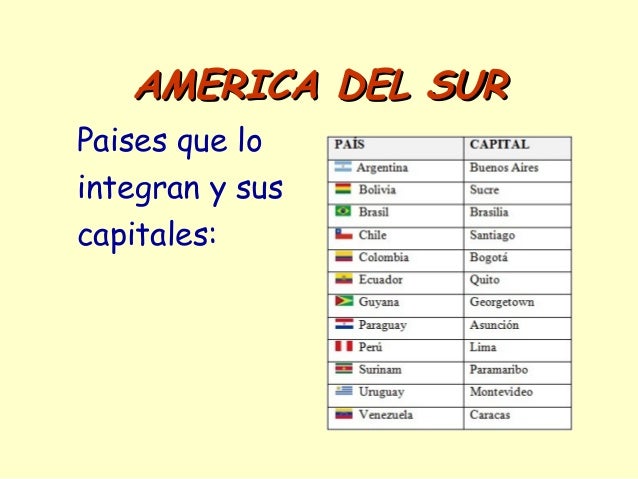 AMERICA DEL SUR

Paises que lo integran y sus capitales:

| PAÍS | CAPITAL |
|---|---|
| Argentina | Buenos Aires |
| Bolivia | Sucre |
| Brasil | Brasilia |
| Chile | Santiago |
| Colombia | Bogotá |
| Ecuador | Quito |
| Guyana | Georgetown |
| Paraguay | Asunción |
| Perú | Lima |
| Surinam | Paramaribo |
| Uruguay | Montevideo |
| Venezuela | Caracas |